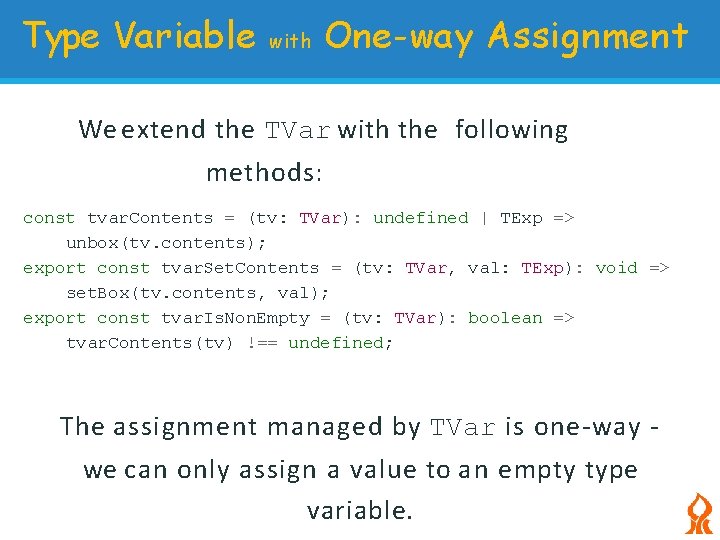 Type Variable with One-way Assignment

We extend the TVar with the following methods:

const tvarContents = (tv: TVar): undefined | TExp =>
    unbox(tv.contents);
export const tvarSetContents = (tv: TVar, val: TExp): void =>
    setBox(tv.contents, val);
export const tvarIsNonEmpty = (tv: TVar): boolean =>
    tvarContents(tv) !== undefined;

The assignment managed by TVar is one-way - we can only assign a value to an empty type variable.